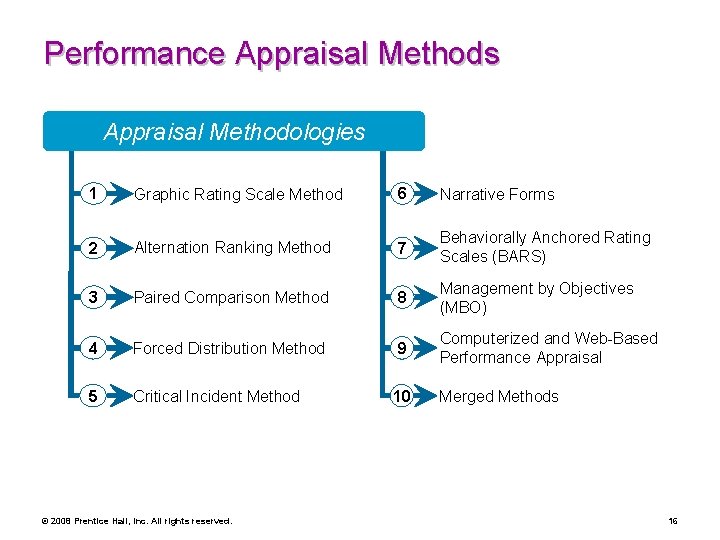 Performance Appraisal Methods

Appraisal Methodologies

1 Graphic Rating Scale Method

2 Alternation Ranking Method

3 Paired Comparison Method

4 Forced Distribution Method

5 Critical Incident Method

6 Narrative Forms

7 Behaviorally Anchored Rating Scales (BARS)

8 Management by Objectives (MBO)

9 Computerized and Web-Based Performance Appraisal

10 Merged Methods

© 2008 Prentice Hall, Inc. All rights reserved.

16